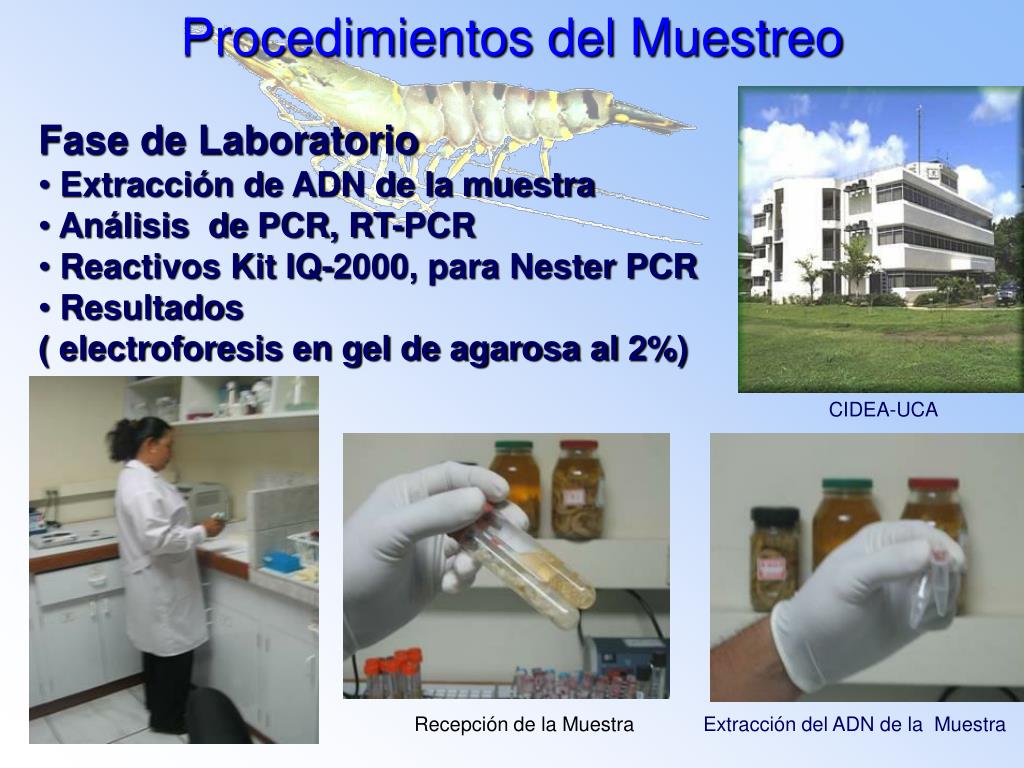 Procedimientos del Muestreo

Fase de Laboratorio
• Extracción de ADN de la muestra
• Análisis de PCR, RT-PCR
• Reactivos Kit IQ-2000, para Nester PCR
• Resultados
( electroforesis en gel de agarosa al 2%)

CIDEA-UCA

Recepción de la Muestra

Extracción del ADN de la Muestra